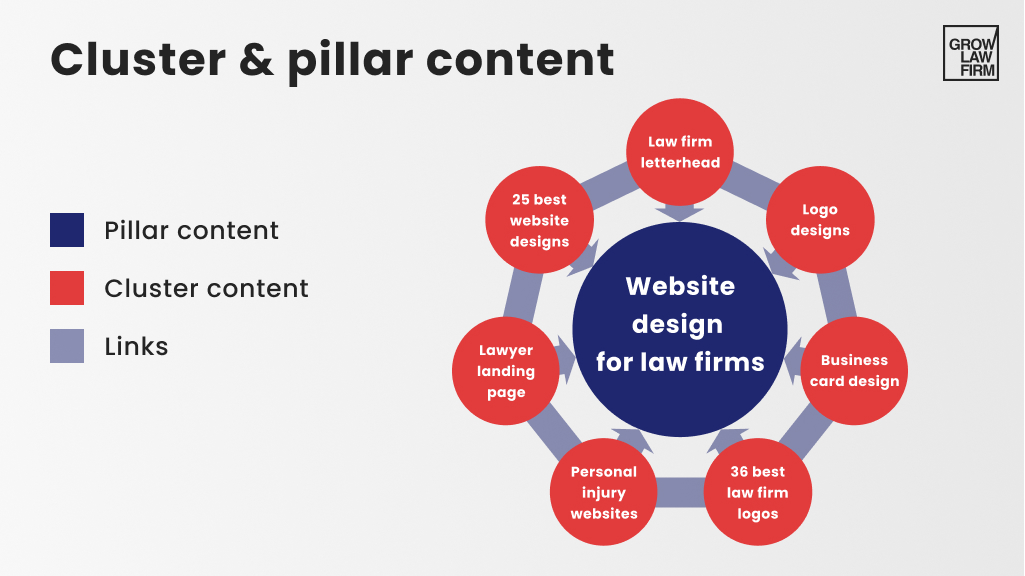 Cluster & pillar content

GROW LAW FIRM

Pillar content

Cluster content

Links

Law firm letterhead

Logo designs

Business card design

36 best law firm logos

Personal injury websites

Lawyer landing page

25 best website designs

Website design for law firms